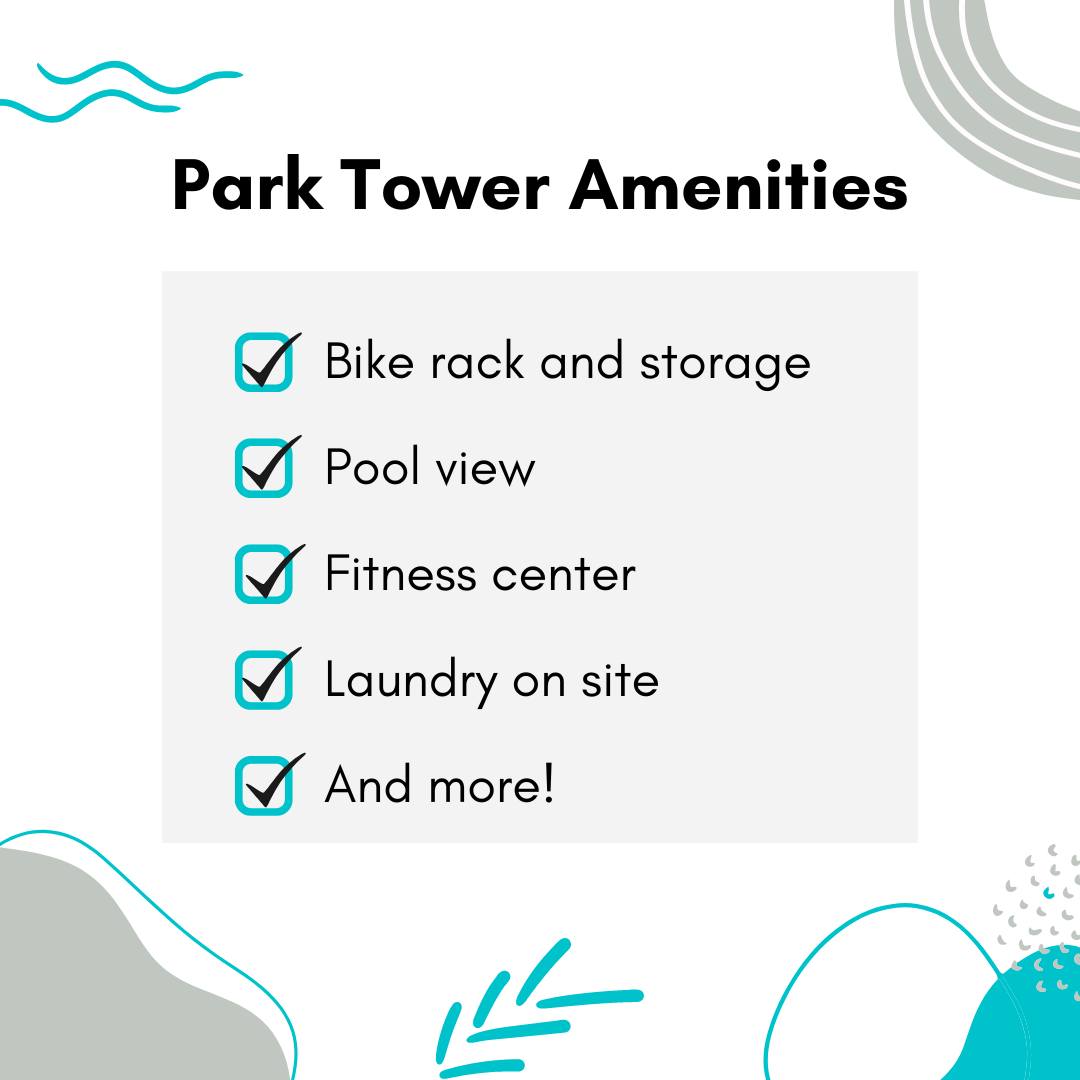 Park Tower Amenities

Bike rack and storage

Pool view

Fitness center

Laundry on site

And more!